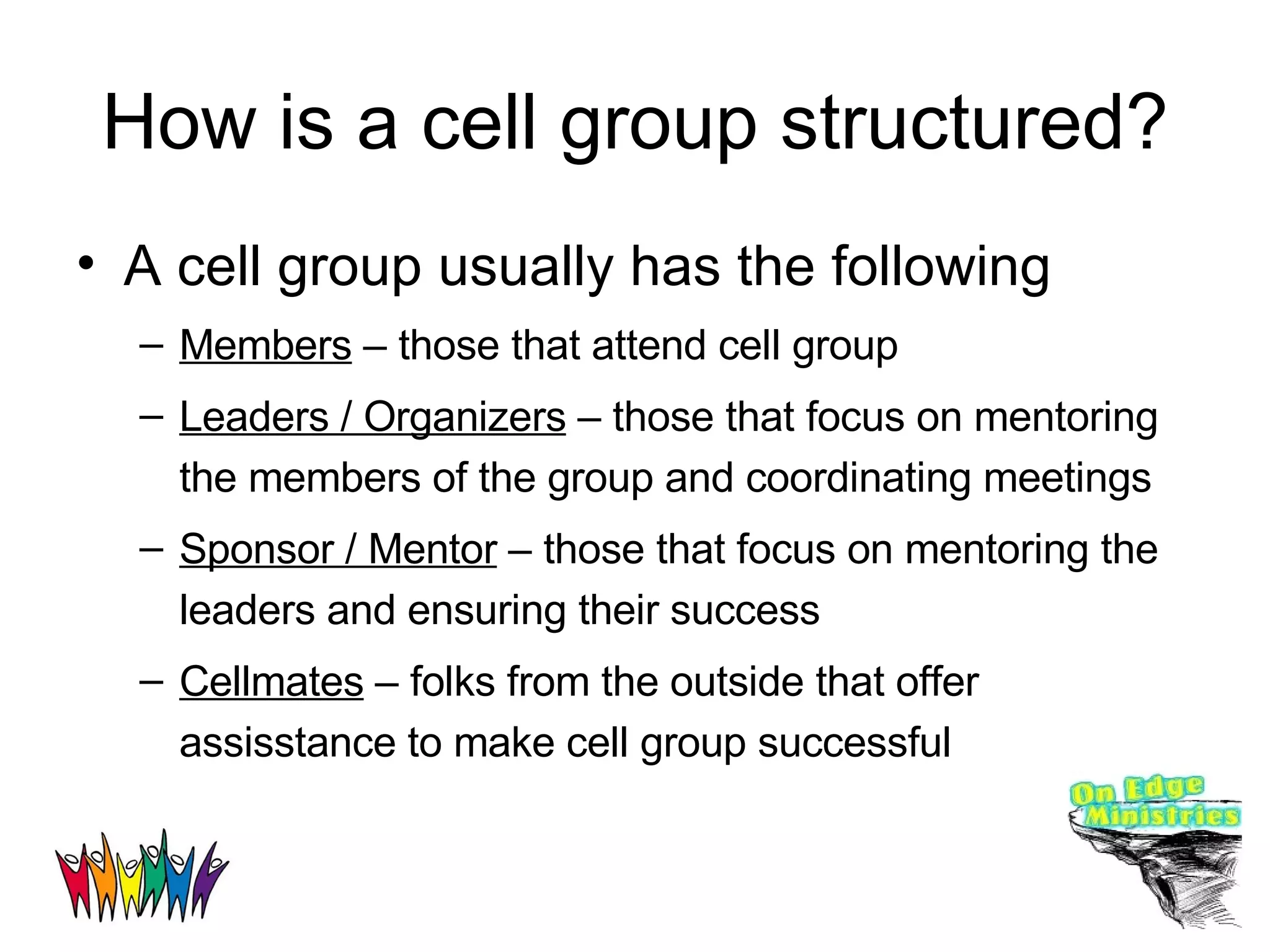 How is a cell group structured?

• A cell group usually has the following

– Members – those that attend cell group

– Leaders / Organizers – those that focus on mentoring the members of the group and coordinating meetings

– Sponsor / Mentor – those that focus on mentoring the leaders and ensuring their success

– Cellmates – folks from the outside that offer assisstance to make cell group successful

On Edge Ministries